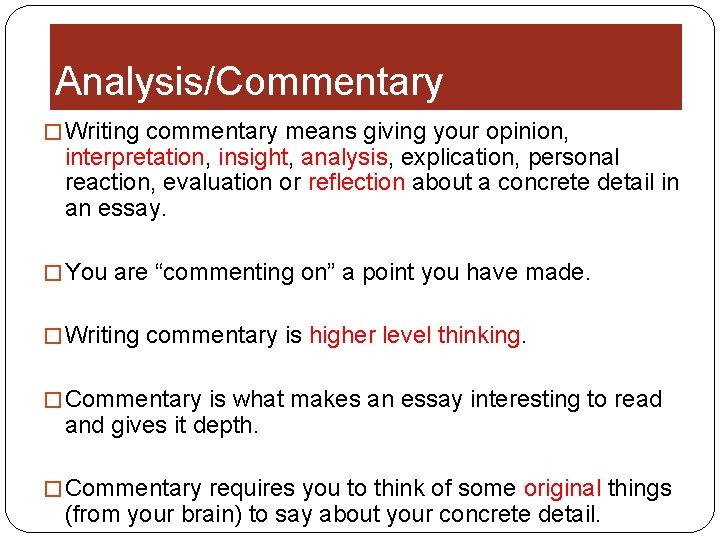 Analysis/Commentary

□ Writing commentary means giving your opinion, interpretation, insight, analysis, explication, personal reaction, evaluation or reflection about a concrete detail in an essay.

□ You are “commenting on” a point you have made.

□ Writing commentary is higher level thinking.

□ Commentary is what makes an essay interesting to read and gives it depth.

□ Commentary requires you to think of some original things (from your brain) to say about your concrete detail.